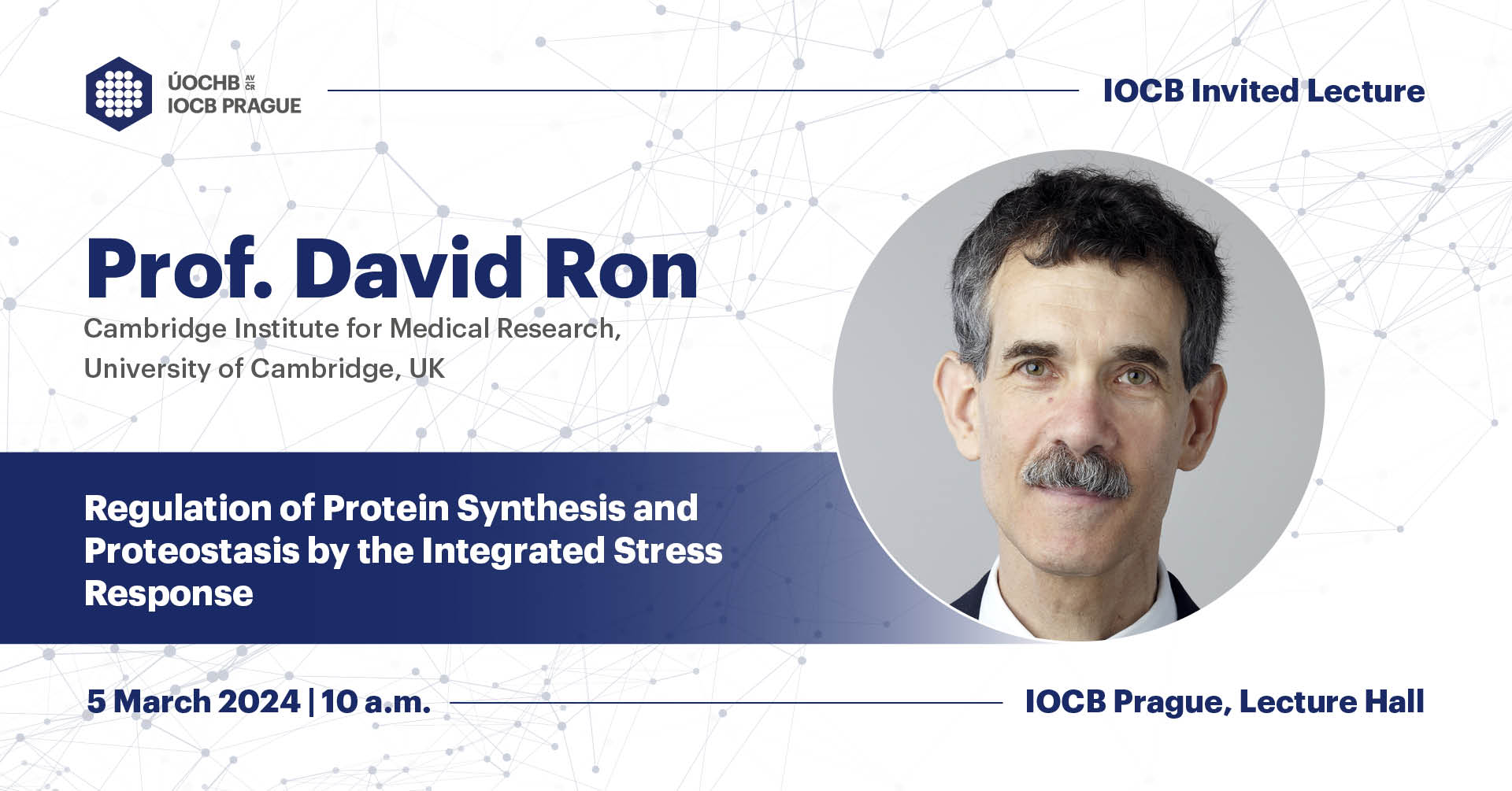 ÚOCHB AV ČR
IOCB PRAGUE

IOCB Invited Lecture

Prof. David Ron

Cambridge Institute for Medical Research, University of Cambridge, UK

Regulation of Protein Synthesis and Proteostasis by the Integrated Stress Response

5 March 2024 | 10 a.m.

IOCB Prague, Lecture Hall